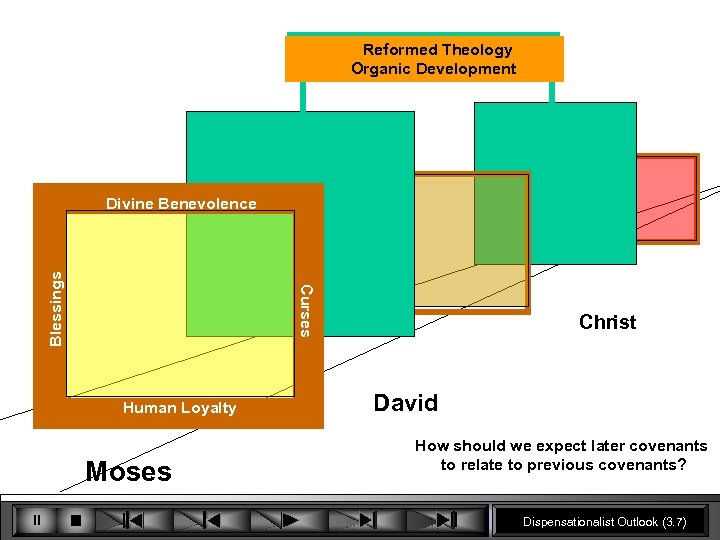 Reformed Theology
Organic Development

Divine Benevolence

Blessings

Curses

Human Loyalty

Christ

David

Moses

How should we expect later covenants to relate to previous covenants?

Dispensationalist Outlook (3.7)